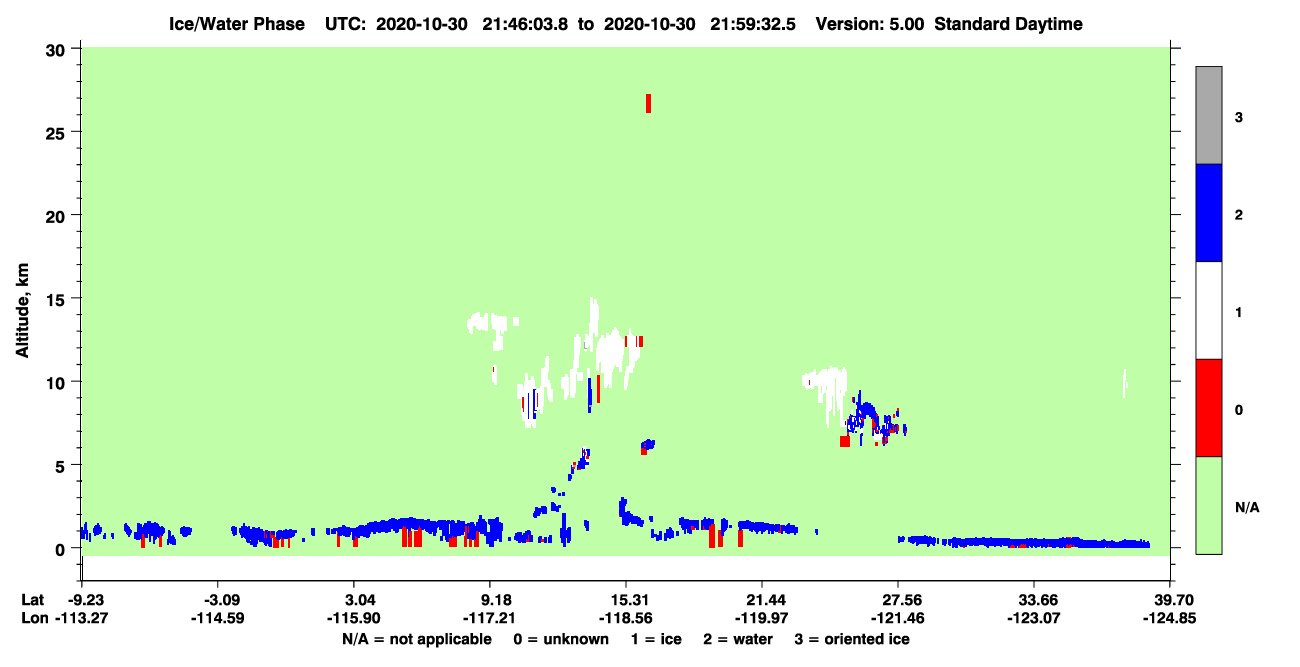 Ice/Water Phase UTC: 2020-10-30 21:46:03.8 to 2020-10-30 21:59:32.5 Version: 5.00 Standard Daytime

Altitude, km

30
25
20
15
10
5
0

3
2
1
0
N/A

| Lat | -9.23 | -3.09 | 3.04 | 9.18 | 15.31 | 21.44 | 27.56 | 33.66 | 39.70 |
|---|---|---|---|---|---|---|---|---|---|
| Lon | -113.27 | -114.59 | -115.90 | -117.21 | -118.56 | -119.97 | -121.46 | -123.07 | -124.85 |

N/A = not applicable 0 = unknown 1 = ice 2 = water 3 = oriented ice